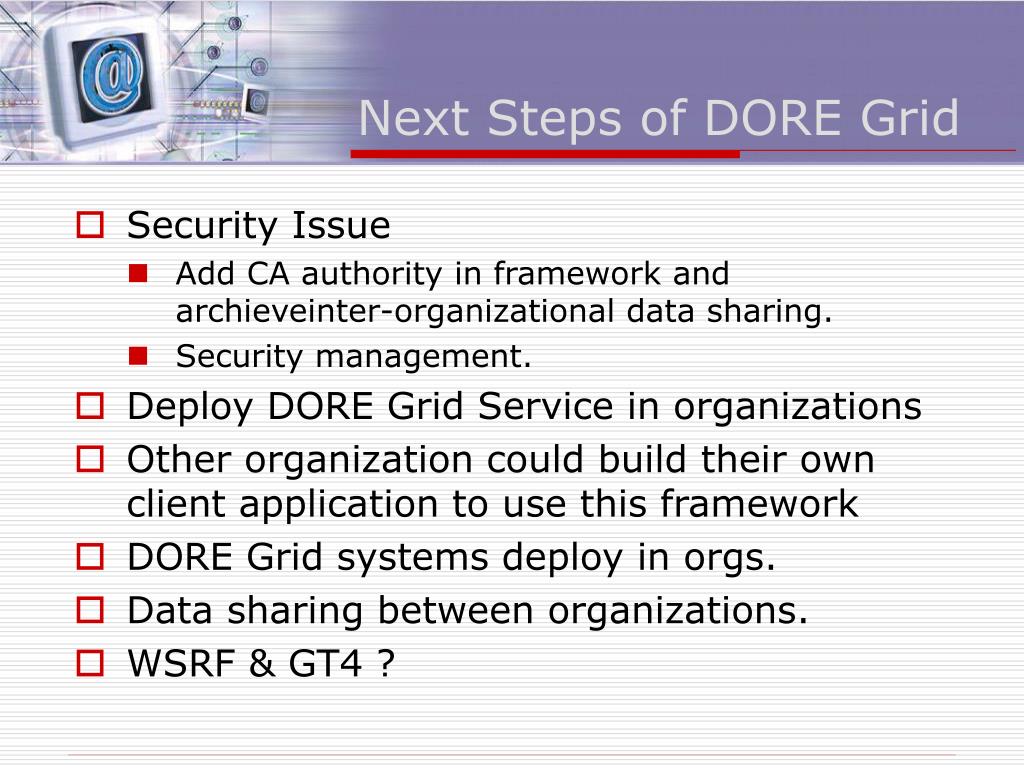 Next Steps of DORE Grid

Security Issue

Add CA authority in framework and archieveinter-organizational data sharing.

Security management.

Deploy DORE Grid Service in organizations

Other organization could build their own client application to use this framework

DORE Grid systems deploy in orgs.

Data sharing between organizations.

WSRF & GT4 ?